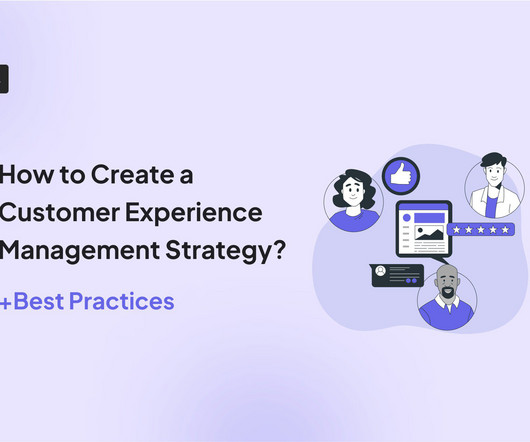 How to Create a Customer Experience Management Strategy?

+Best Practices